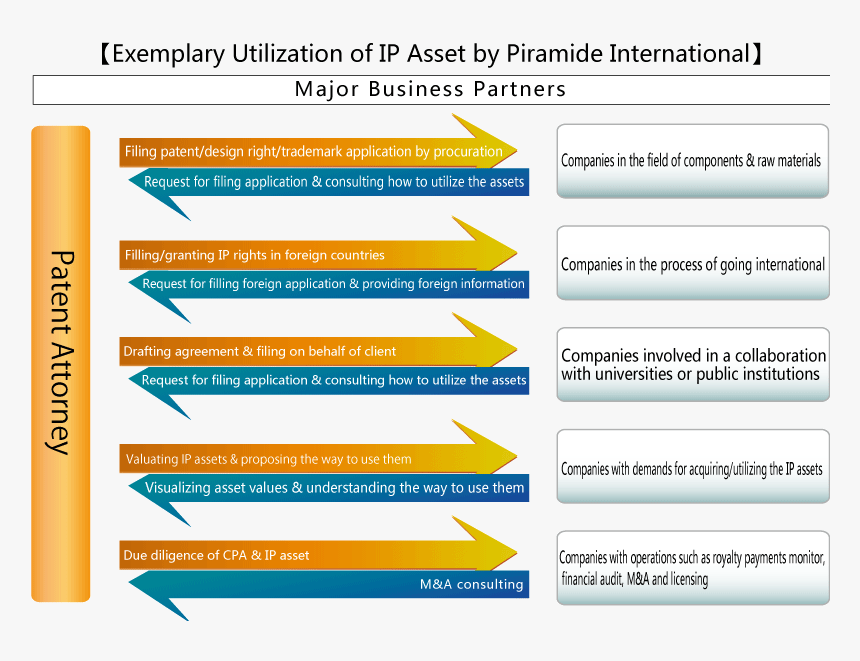 【Exemplary Utilization of IP Asset by Piramide International】

Major Business Partners

Patent Attorney

Filing patent/design right/trademark application by procuration

Request for filing application & consulting how to utilize the assets

Companies in the field of components & raw materials

Filling/granting IP rights in foreign countries

Request for filling foreign application & providing foreign information

Companies in the process of going international

Drafting agreement & filing on behalf of client

Request for filing application & consulting how to utilize the assets

Companies involved in a collaboration with universities or public institutions

Valuating IP assets & proposing the way to use them

Visualizing asset values & understanding the way to use them

Companies with demands for acquiring/utilizing the IP assets

Due diligence of CPA & IP asset

M&A consulting

Companies with operations such as royalty payments monitor, financial audit, M&A and licensing